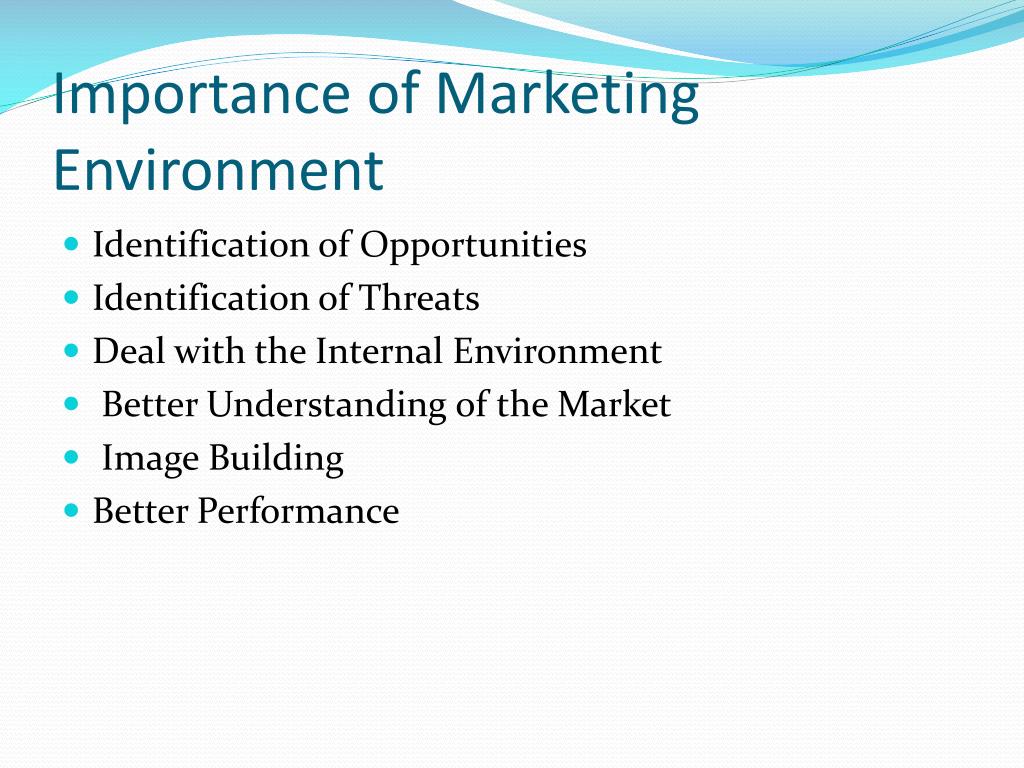 Importance of Marketing Environment

- Identification of Opportunities
- Identification of Threats
- Deal with the Internal Environment
- Better Understanding of the Market
- Image Building
- Better Performance